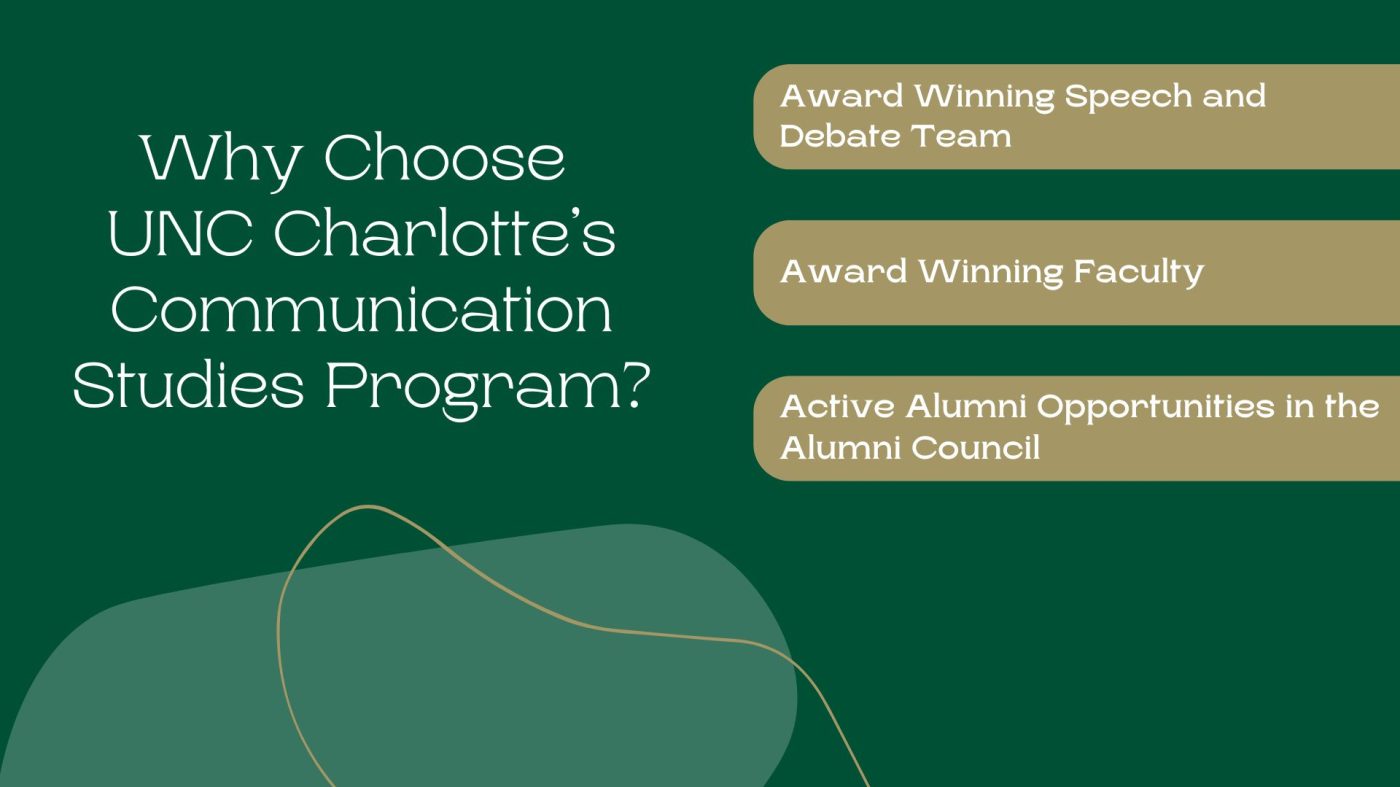 Why Choose UNC Charlotte's Communication Studies Program?

Award Winning Speech and Debate Team

Award Winning Faculty

Active Alumni Opportunities in the Alumni Council